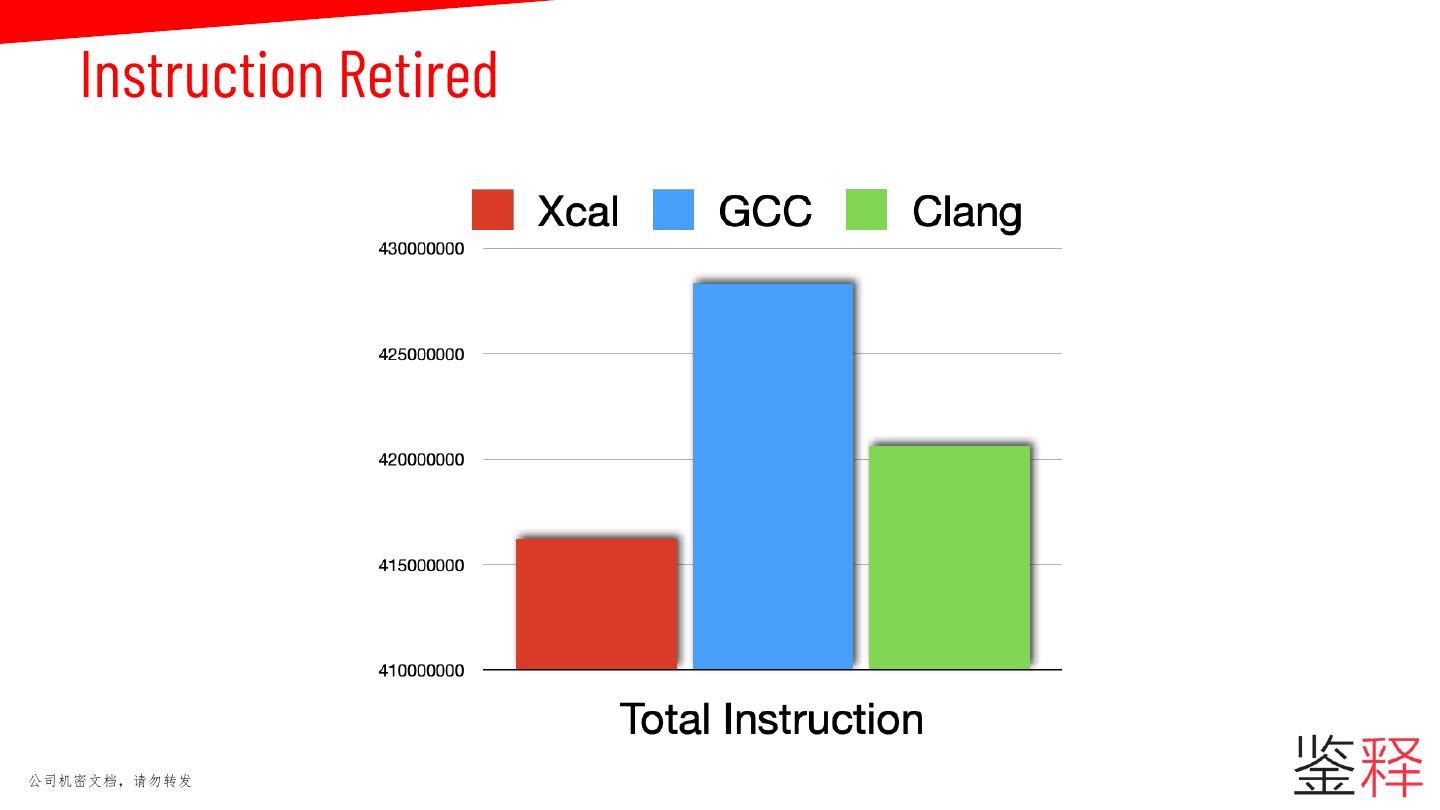 Instruction Retired

Xcal GCC Clang

430000000
425000000
420000000
415000000
410000000

Total Instruction

公司机密文档，请勿转发

鉴释